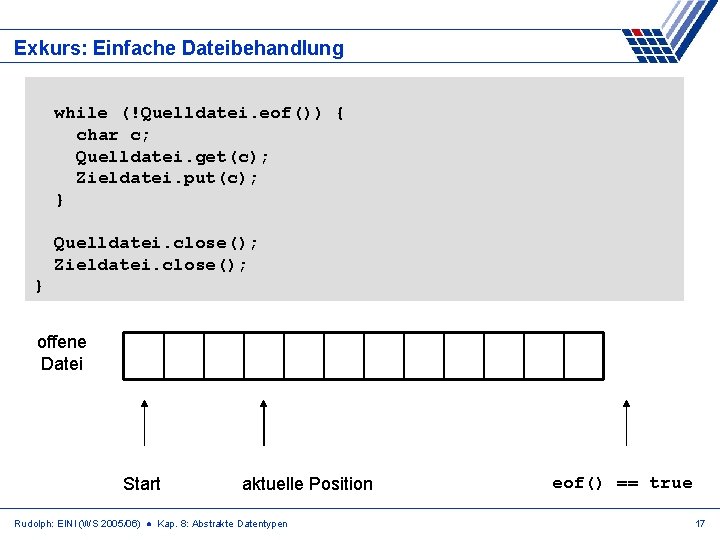 Exkurs: Einfache Dateibehandlung

while (!Quelldatei.eof()) {
  char c;
  Quelldatei.get(c);
  Zieldatei.put(c);
}

Quelldatei.close();
Zieldatei.close();
}

offene Datei

Start

aktuelle Position

eof() == true

Rudolph: EINI (WS 2005/06) ● Kap. 8: Abstrakte Datentypen

17